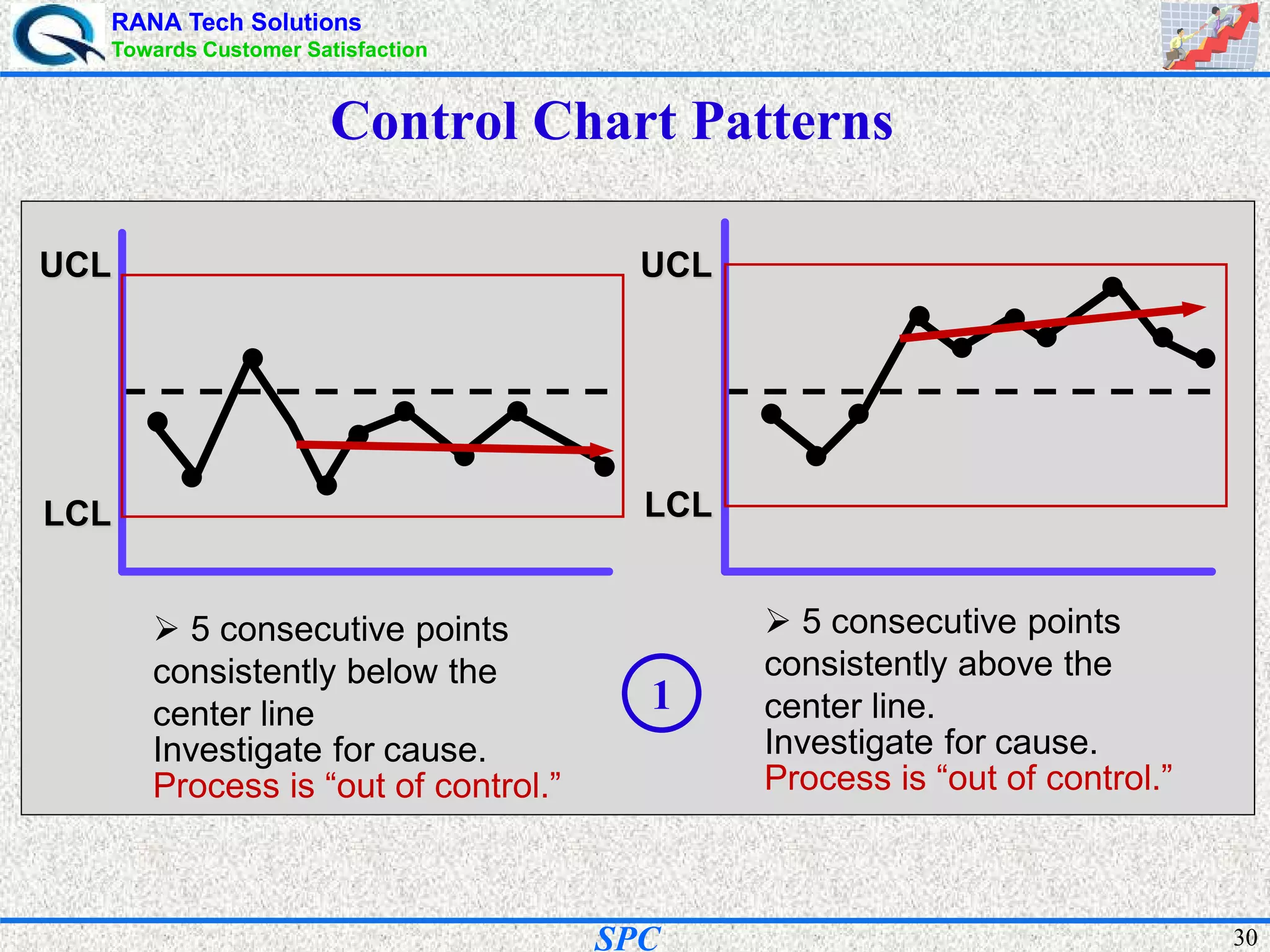 RANA Tech Solutions
Towards Customer Satisfaction

Control Chart Patterns

UCL

LCL

UCL

LCL

➢ 5 consecutive points consistently below the center line
Investigate for cause.
Process is “out of control.”

1

➢ 5 consecutive points consistently above the center line.
Investigate for cause.
Process is “out of control.”

SPC

30